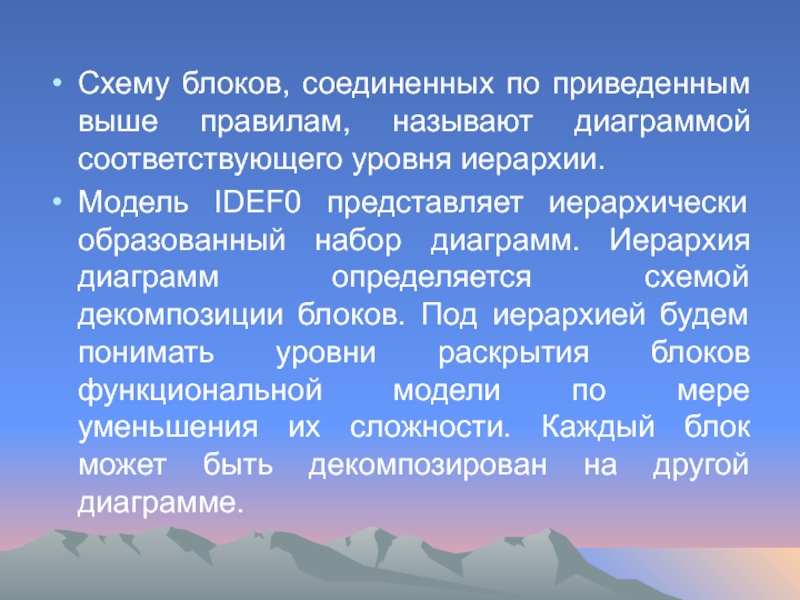 • Схему блоков, соединенных по приведенным выше правилам, называют диаграммой соответствующего уровня иерархии.

• Модель IDEF0 представляет иерархически образованный набор диаграмм. Иерархия диаграмм определяется схемой декомпозиции блоков. Под иерархией будем понимать уровни раскрытия блоков функциональной модели по мере уменьшения их сложности. Каждый блок может быть декомпозирован на другой диаграмме.